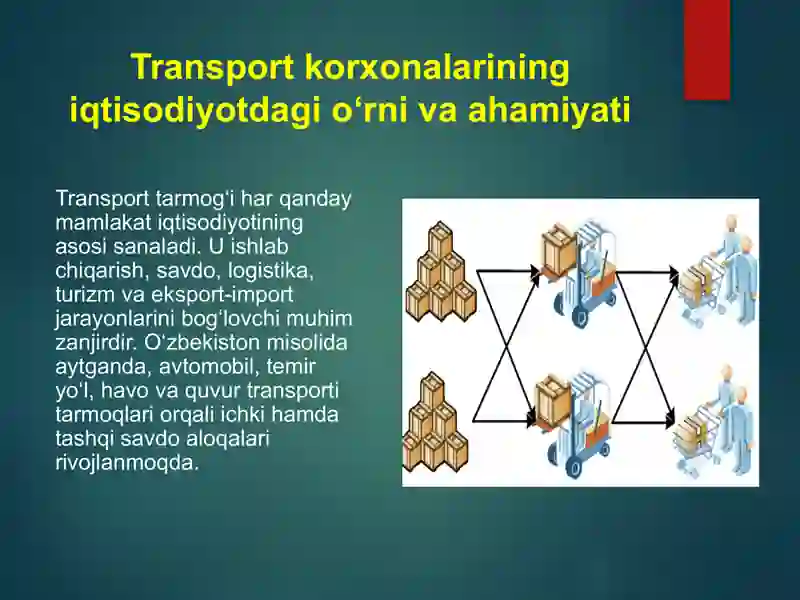 Transport korxonalarining iqtisodiyotdagi o‘rni va ahamiyati

Transport tarmog‘i har qanday mamlakat iqtisodiyotining asosi sanaladi. U ishlab chiqarish, savdo, logistika, turizm va eksport-import jarayonlarini bog‘lovchi muhim zanjirdir. O‘zbekiston misolida aytganda, avtomobil, temir yo‘l, havo va quvur transporti tarmoqlari orqali ichki hamda tashqi savdo aloqalari rivojlanmoqda.